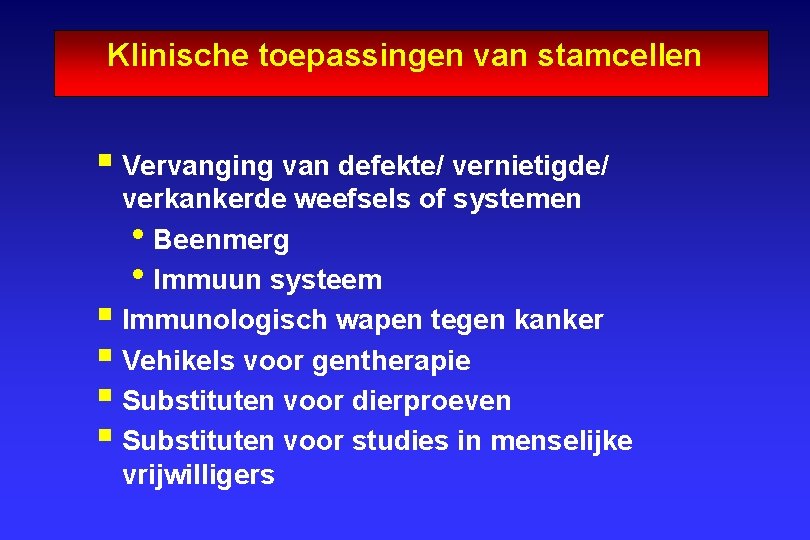 Klinische toepassingen van stamcellen

- Vervanging van defekte/ vernietigde/ verkankerde weefsels of systemen
  - Beenmerg
  - Immuun systeem
- Immunologisch wapen tegen kanker
- Vehikels voor gentherapie
- Substituten voor dierproeven
- Substituten voor studies in menselijke vrijwilligers